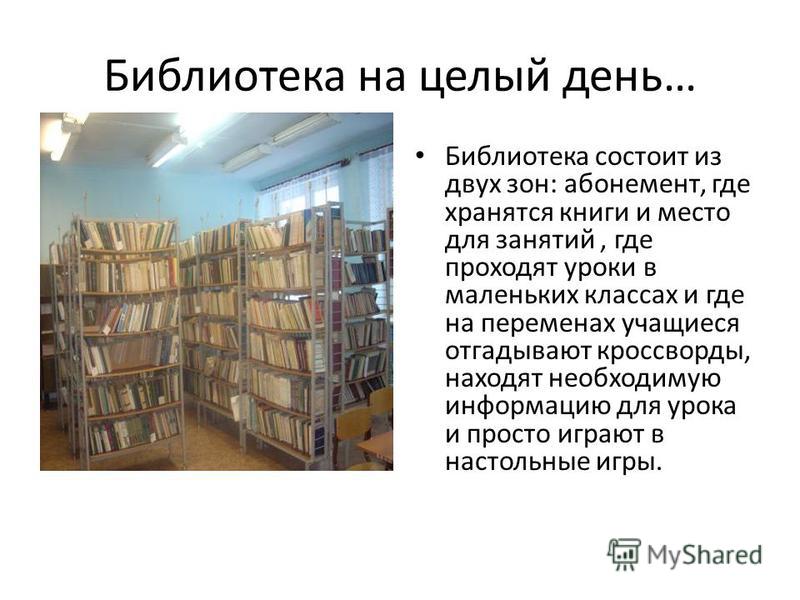 Библиотека на целый день…

• Библиотека состоит из двух зон: абонемент, где хранятся книги и место для занятий , где проходят уроки в маленьких классах и где на переменах учащиеся отгадывают кроссворды, находят необходимую информацию для урока и просто играют в настольные игры.

MyShared